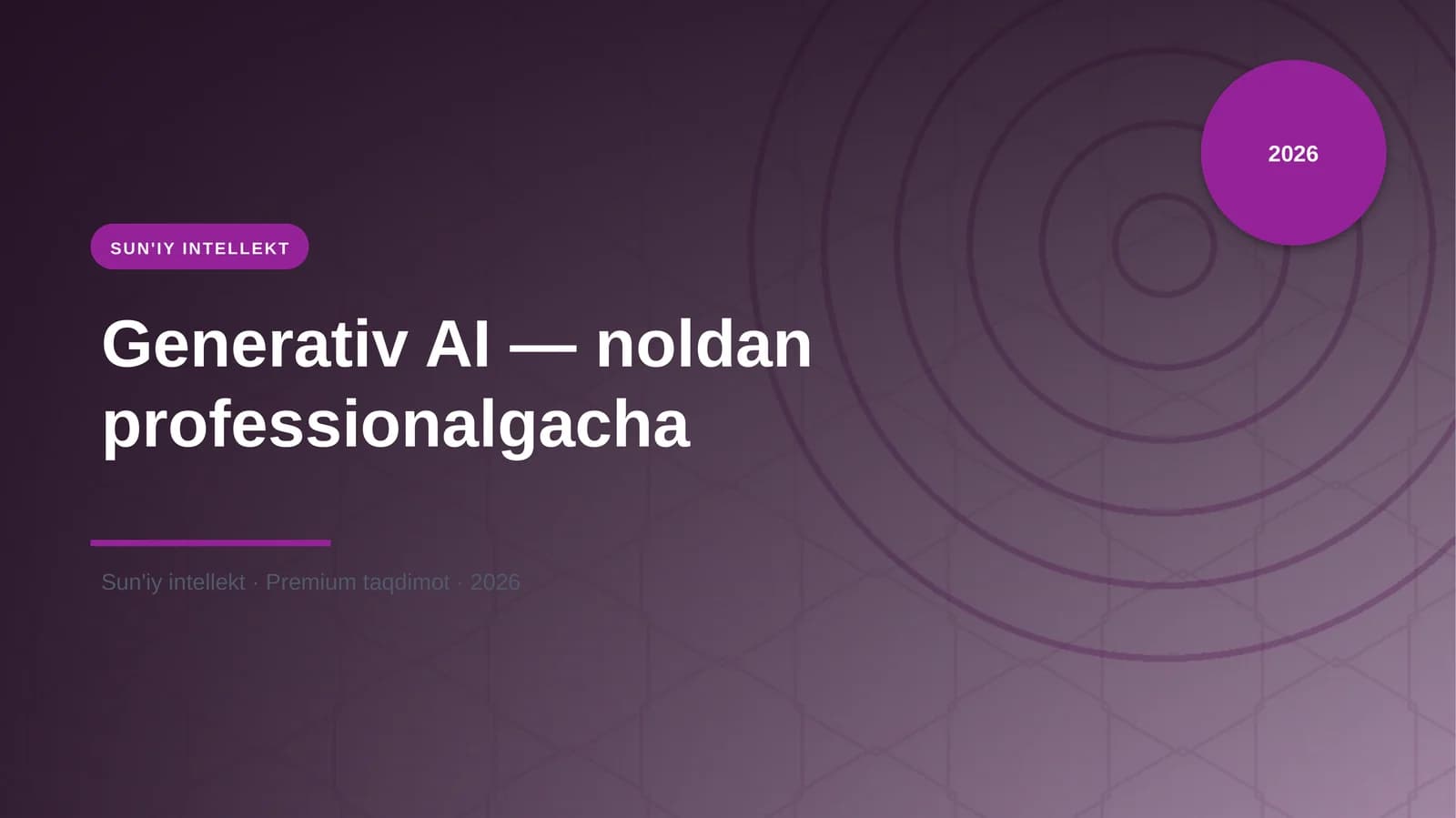 2026

SUN'IY INTELLEKT

Generativ AI — noldan professionalgacha

Sun'iy intellekt · Premium taqdimot · 2026